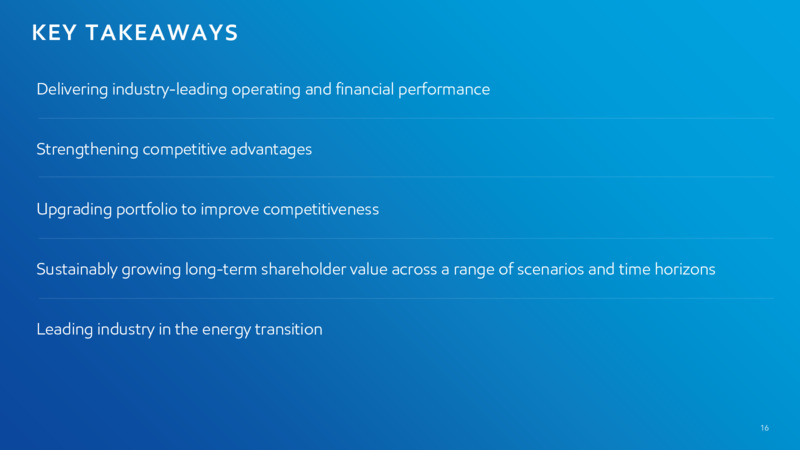 KEY TAKEAWAYS

Delivering industry-leading operating and financial performance

Strengthening competitive advantages

Upgrading portfolio to improve competitiveness

Sustainably growing long-term shareholder value across a range of scenarios and time horizons

Leading industry in the energy transition

16